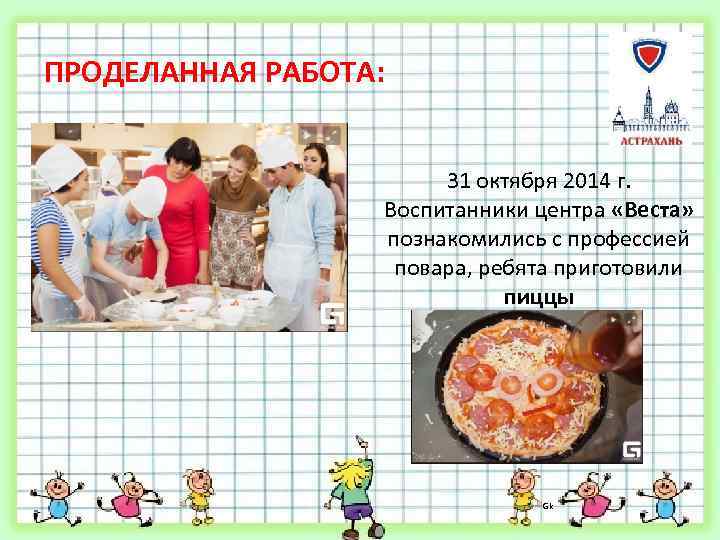 ПРОДЕЛАННАЯ РАБОТА:

АСТРАХАНЬ

31 октября 2014 г.
Воспитанники центра «Веста» познакомились с профессией повара, ребята приготовили пиццы

Gk